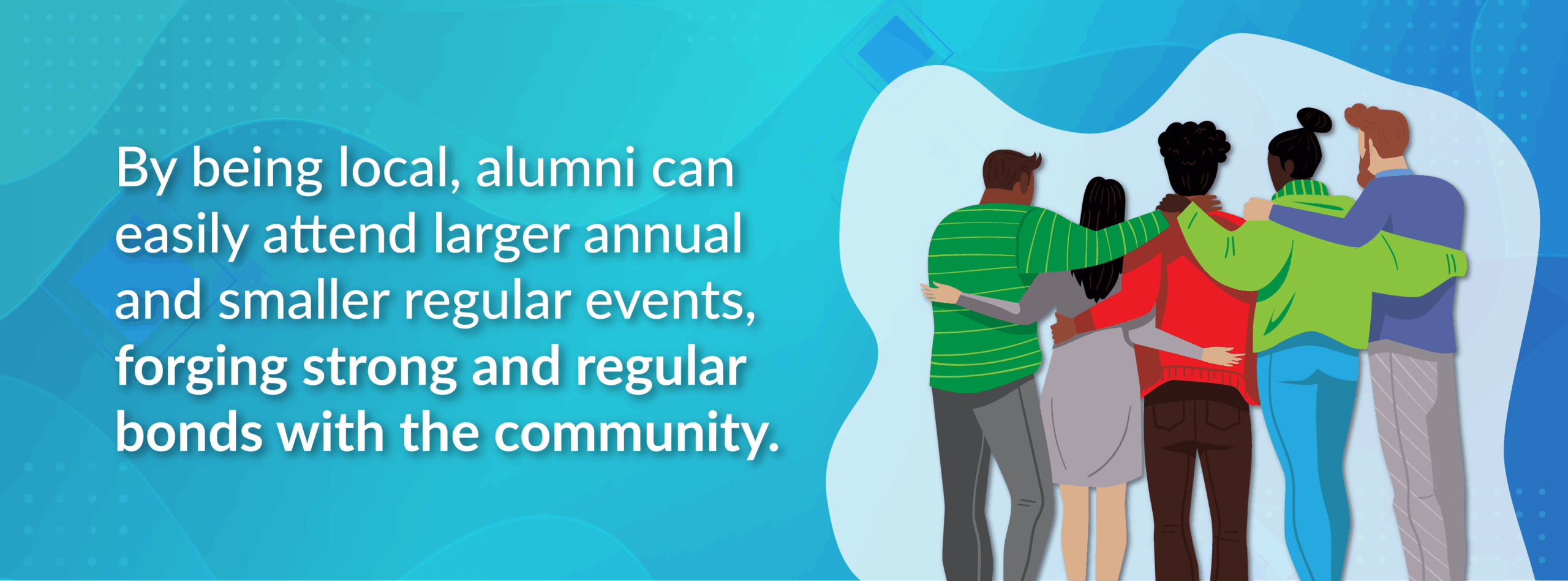 By being local, alumni can easily attend larger annual and smaller regular events, forging strong and regular bonds with the community.